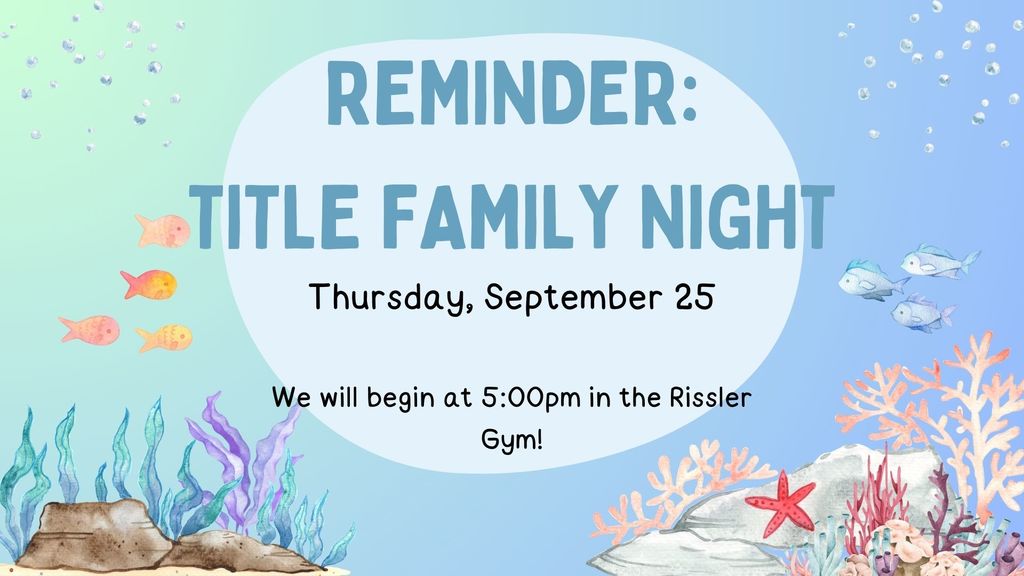 REMINDER:
TITLE FAMILY NIGHT

Thursday, September 25

We will begin at 5:00pm in the Rissler Gym!